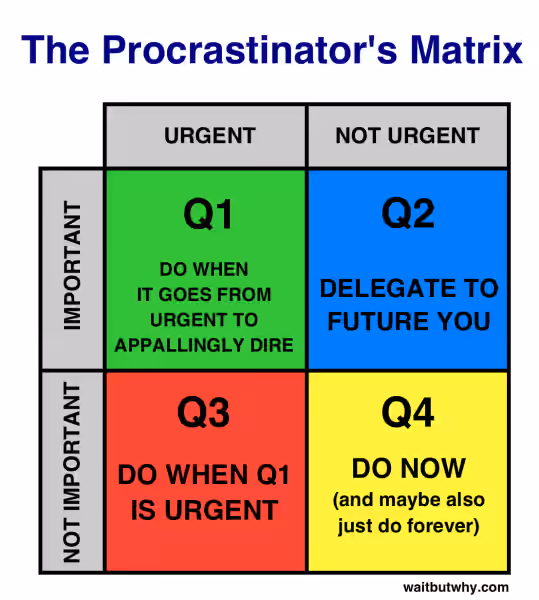 The Procrastinator's Matrix

| | URGENT | NOT URGENT |
|---|---|---|
| IMPORTANT | Q1 DO WHEN IT GOES FROM URGENT TO APPALLINGLY DIRE | Q2 DELEGATE TO FUTURE YOU |
| NOT IMPORTANT | Q3 DO WHEN Q1 IS URGENT | Q4 DO NOW (and maybe also just do forever) |

waitbutwhy.com